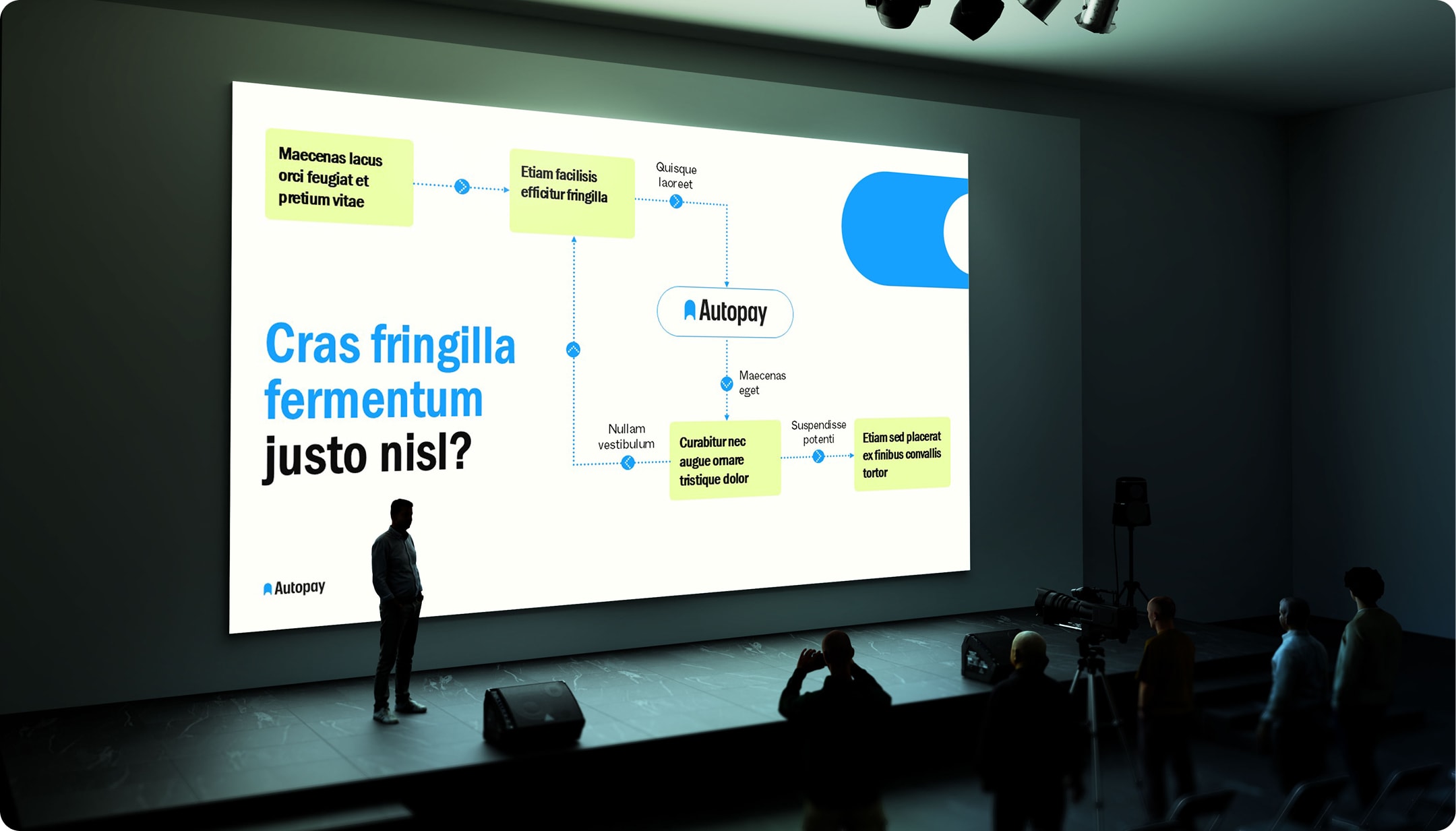 Maecenas lacus orci feugiat et pretium vitae

Etiam facilisis efficitur fringilla

Quisque laoreet

Autopay

Cras fringilla fermentum justo nisl?

Maecenas eget

Nullam vestibulum

Curabitur nec augue ornare tristique dolor

Suspendisse potenti

Etiam sed placerat ex finibus convallis tortor

Autopay